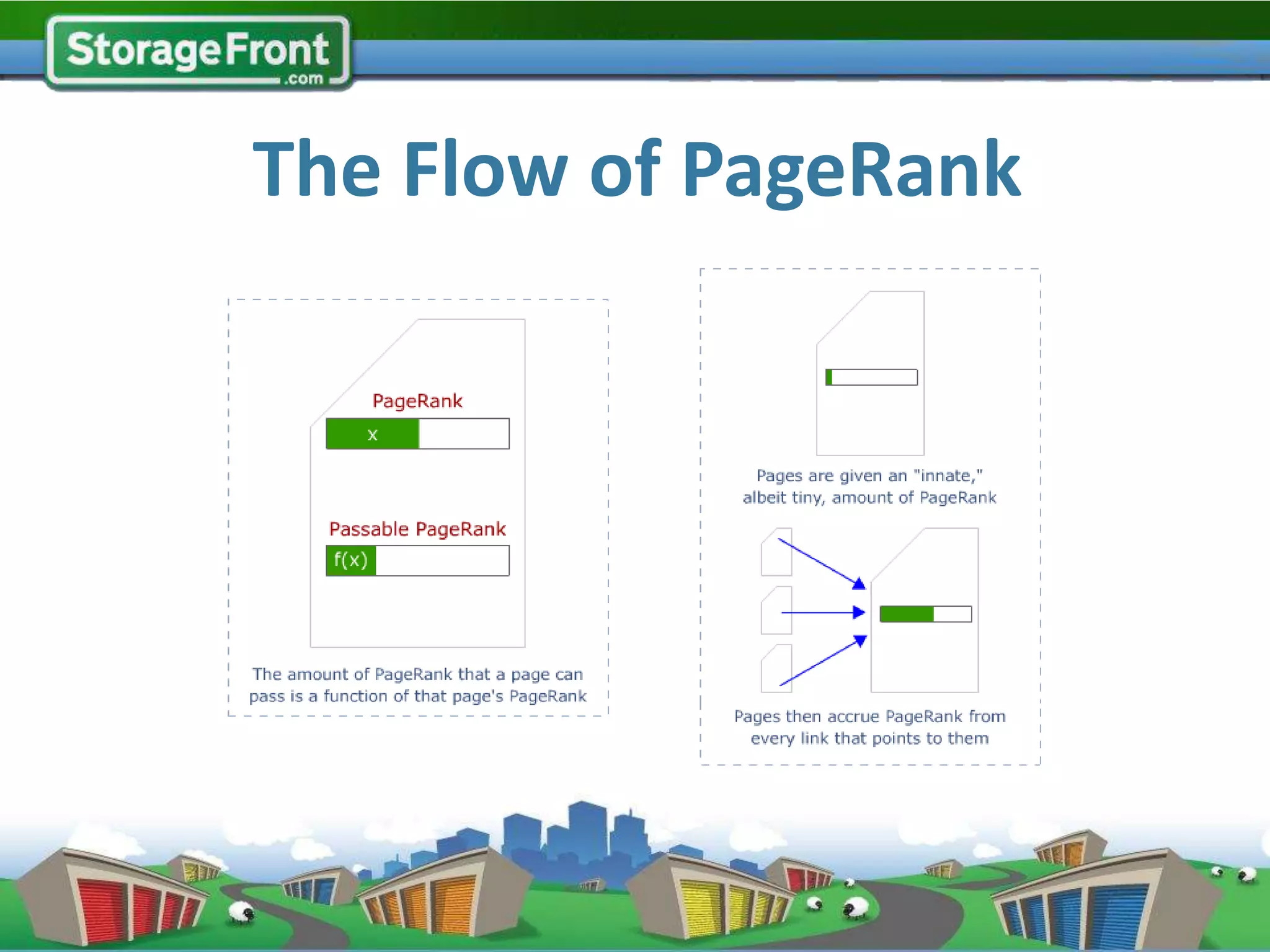 StorageFront .com

The Flow of PageRank

PageRank

x

Passable PageRank

f(x)

The amount of PageRank that a page can pass is a function of that page's PageRank

Pages are given an "innate," albeit tiny, amount of PageRank

Pages then accrue PageRank from every link that points to them